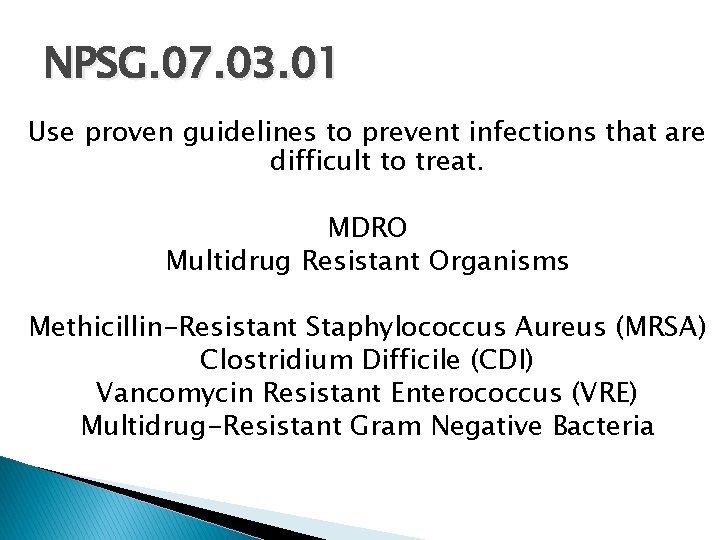 NPSG.07.03.01

Use proven guidelines to prevent infections that are difficult to treat.

MDRO
Multidrug Resistant Organisms

Methicillin-Resistant Staphylococcus Aureus (MRSA)
Clostridium Difficile (CDI)
Vancomycin Resistant Enterococcus (VRE)
Multidrug-Resistant Gram Negative Bacteria